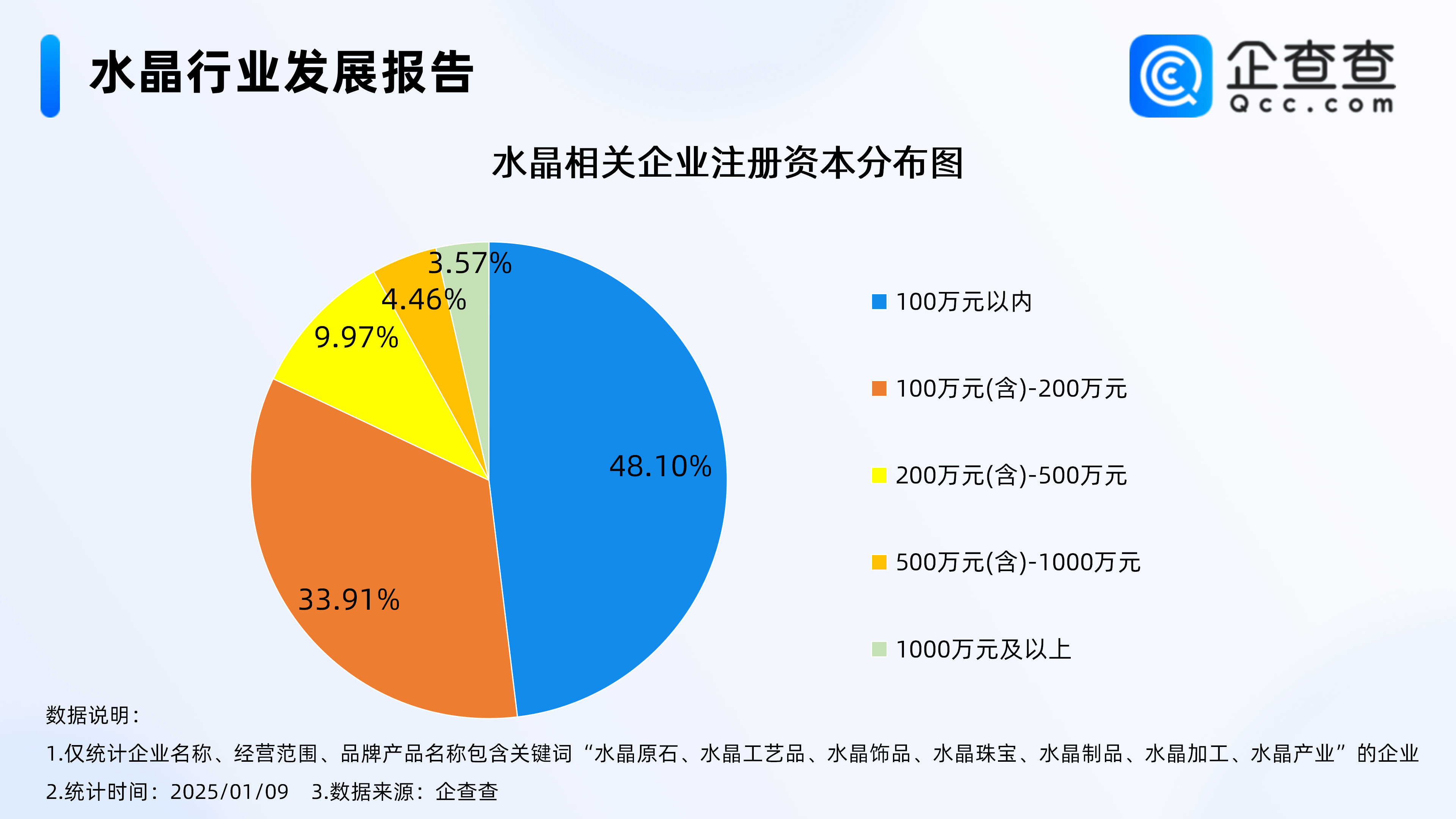 水晶行业发展报告

企查查
Qcc.com

水晶相关企业注册资本分布图

3.57%
4.46%
9.97%
48.10%
33.91%

100万元以内
100万元(含)-200万元
200万元(含)-500万元
500万元(含)-1000万元
1000万元及以上

数据说明：
1.仅统计企业名称、经营范围、品牌产品名称包含关键词“水晶原石、水晶工艺品、水晶饰品、水晶珠宝、水晶制品、水晶加工、水晶产业”的企业
2.统计时间：2025/01/09　3.数据来源：企查查